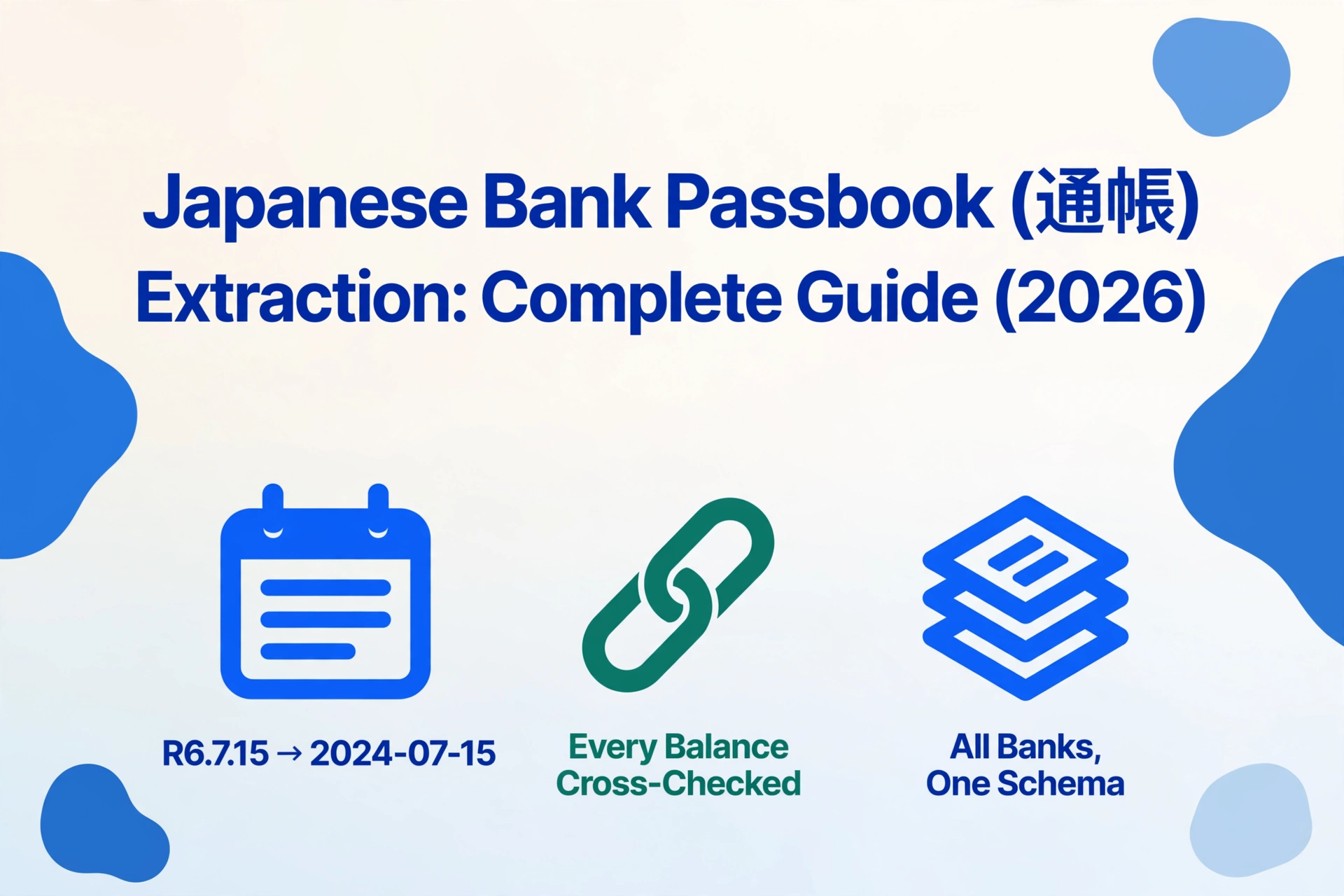 Japanese Bank Passbook (通帳) Extraction: Complete Guide (2026)

R6.7.15 → 2024-07-15

Every Balance
Cross-Checked

All Banks,
One Schema